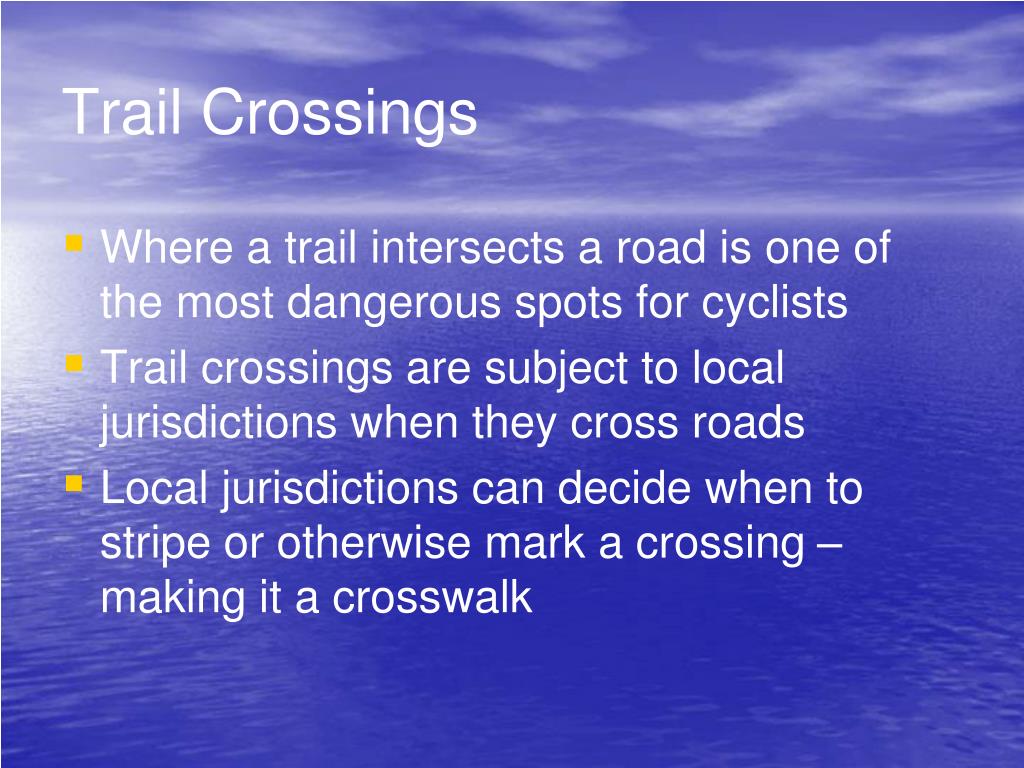 Trail Crossings

- Where a trail intersects a road is one of the most dangerous spots for cyclists
- Trail crossings are subject to local jurisdictions when they cross roads
- Local jurisdictions can decide when to stripe or otherwise mark a crossing – making it a crosswalk